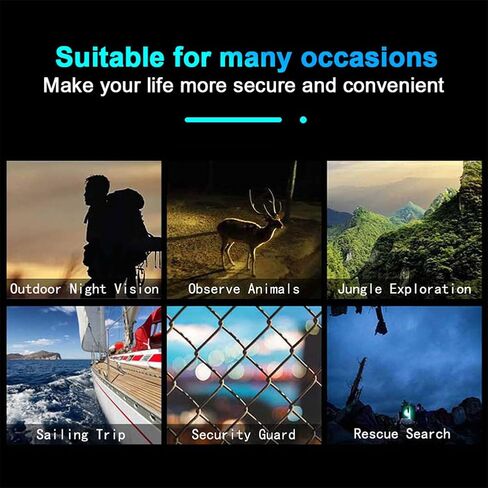 Suitable for many occasions
Make your life more secure and convenient

Outdoor Night Vision

Observe Animals

Jungle Exploration

Sailing Trip

Security Guard

Rescue Search